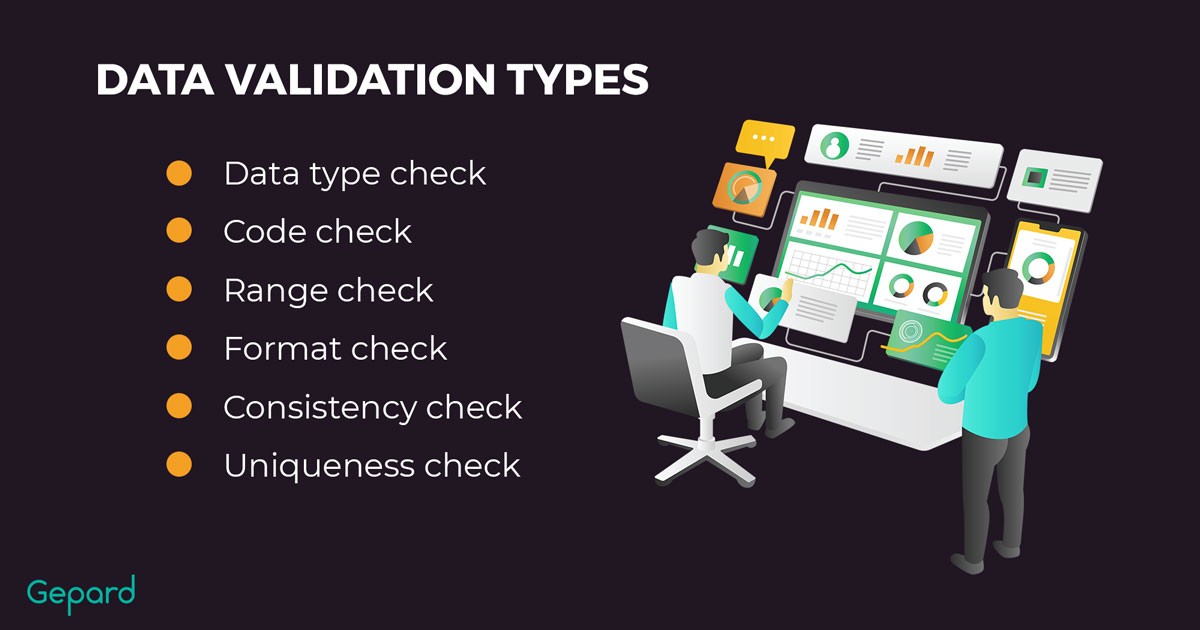 DATA VALIDATION TYPES

Data type check
Code check
Range check
Format check
Consistency check
Uniqueness check

Gepard